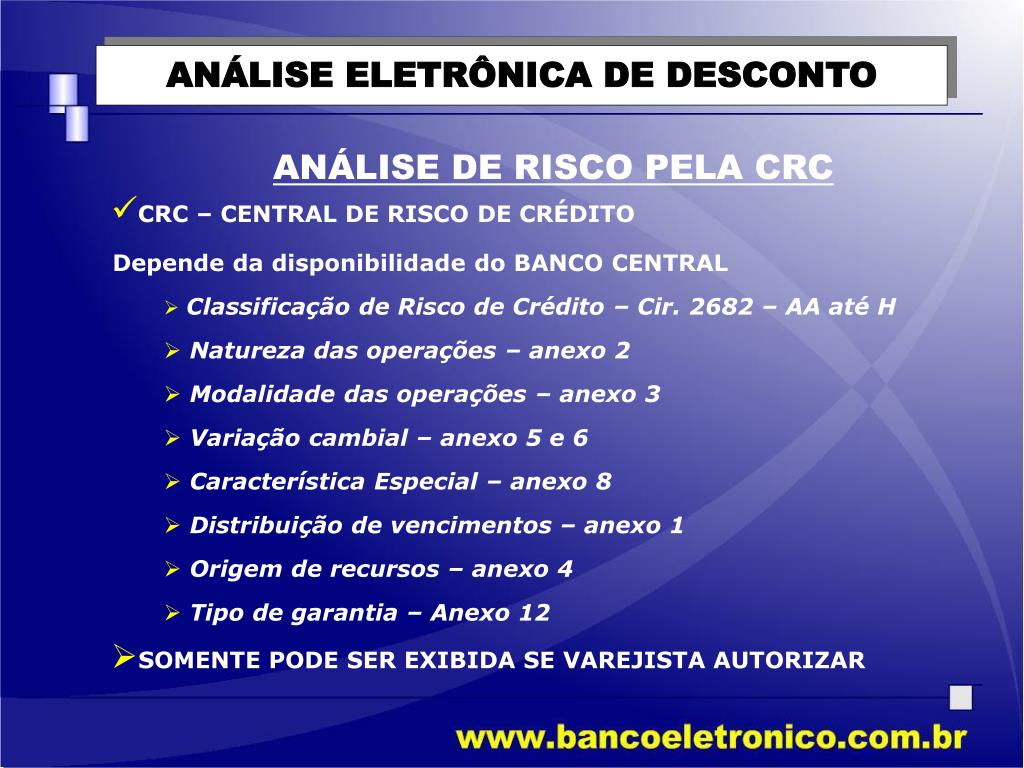 ANÁLISE ELETRÔNICA DE DESCONTO

ANÁLISE DE RISCO PELA CRC

✓CRC – CENTRAL DE RISCO DE CRÉDITO

Depende da disponibilidade do BANCO CENTRAL

➢ Classificação de Risco de Crédito – Cir. 2682 – AA até H

➢ Natureza das operações – anexo 2

➢ Modalidade das operações – anexo 3

➢ Variação cambial – anexo 5 e 6

➢ Característica Especial – anexo 8

➢ Distribuição de vencimentos – anexo 1

➢ Origem de recursos – anexo 4

➢ Tipo de garantia – Anexo 12

➢SOMENTE PODE SER EXIBIDA SE VAREJISTA AUTORIZAR

www.bancoeletronico.com.br